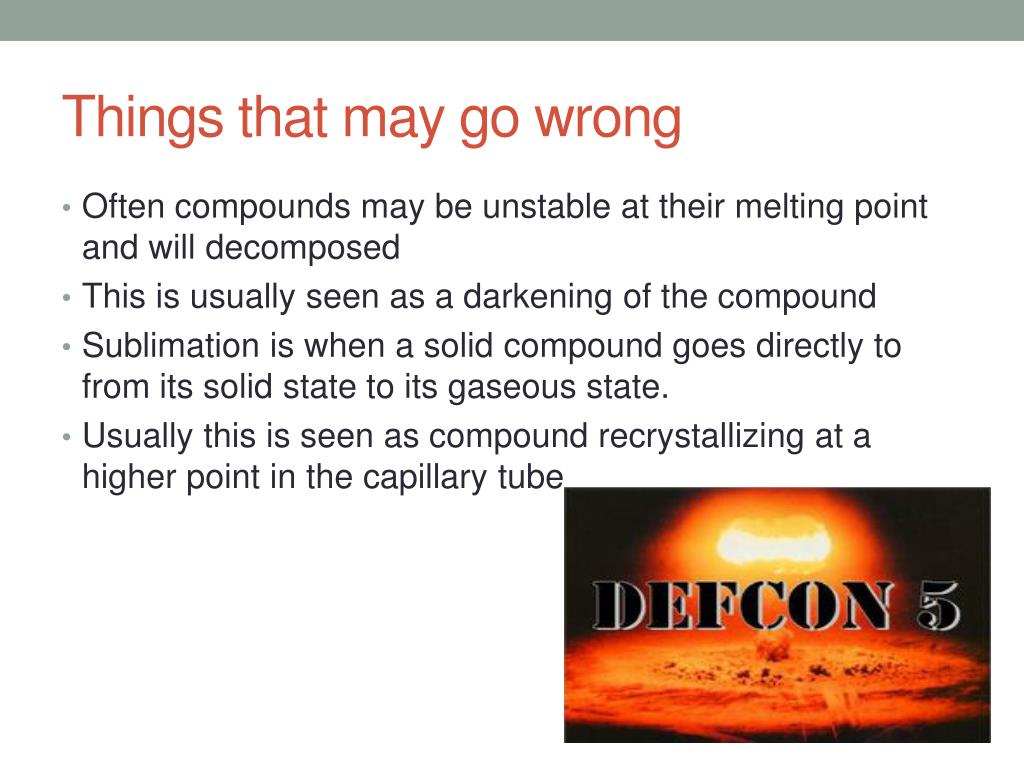 Things that may go wrong

• Often compounds may be unstable at their melting point and will decomposed
• This is usually seen as a darkening of the compound
• Sublimation is when a solid compound goes directly to from its solid state to its gaseous state.
• Usually this is seen as compound recrystallizing at a higher point in the capillary tube

DEFCON 5